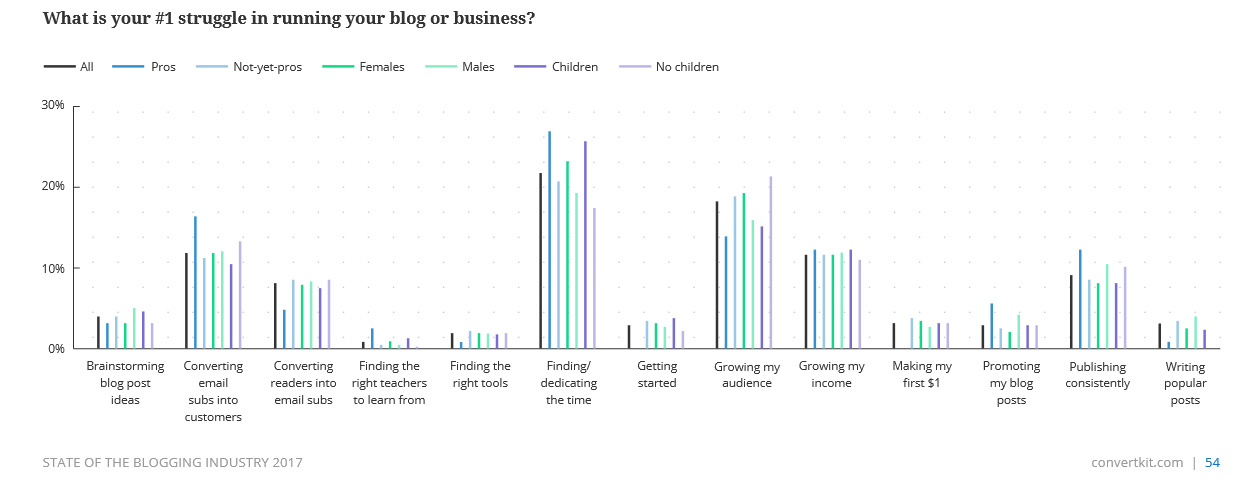 What is your #1 struggle in running your blog or business?

All Pros Not-yet-pros Females Males Children No children

30%
20%
10%
0%

Brainstorming blog post ideas
Converting email subs into customers
Converting readers into email subs
Finding the right teachers to learn from
Finding the right tools
Finding/ dedicating the time
Getting started
Growing my audience
Growing my income
Making my first $1
Promoting my blog posts
Publishing consistently
Writing popular posts

STATE OF THE BLOGGING INDUSTRY 2017

convertkit.com | 54